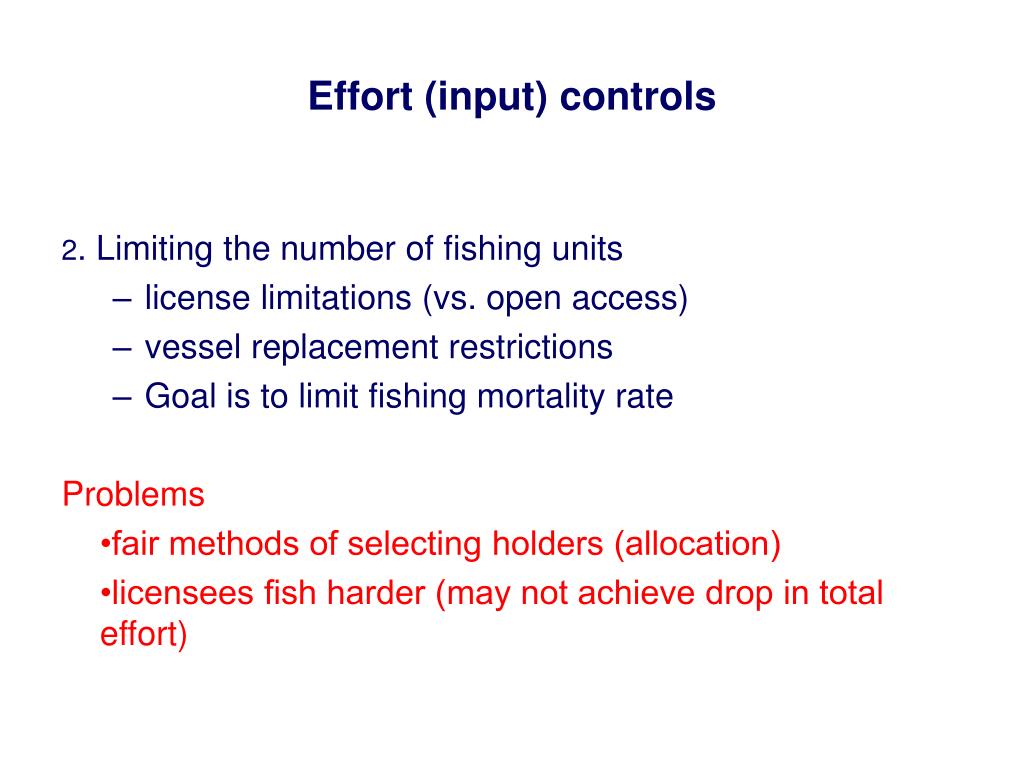 Effort (input) controls

2. Limiting the number of fishing units
– license limitations (vs. open access)
– vessel replacement restrictions
– Goal is to limit fishing mortality rate

Problems
•fair methods of selecting holders (allocation)
•licensees fish harder (may not achieve drop in total effort)